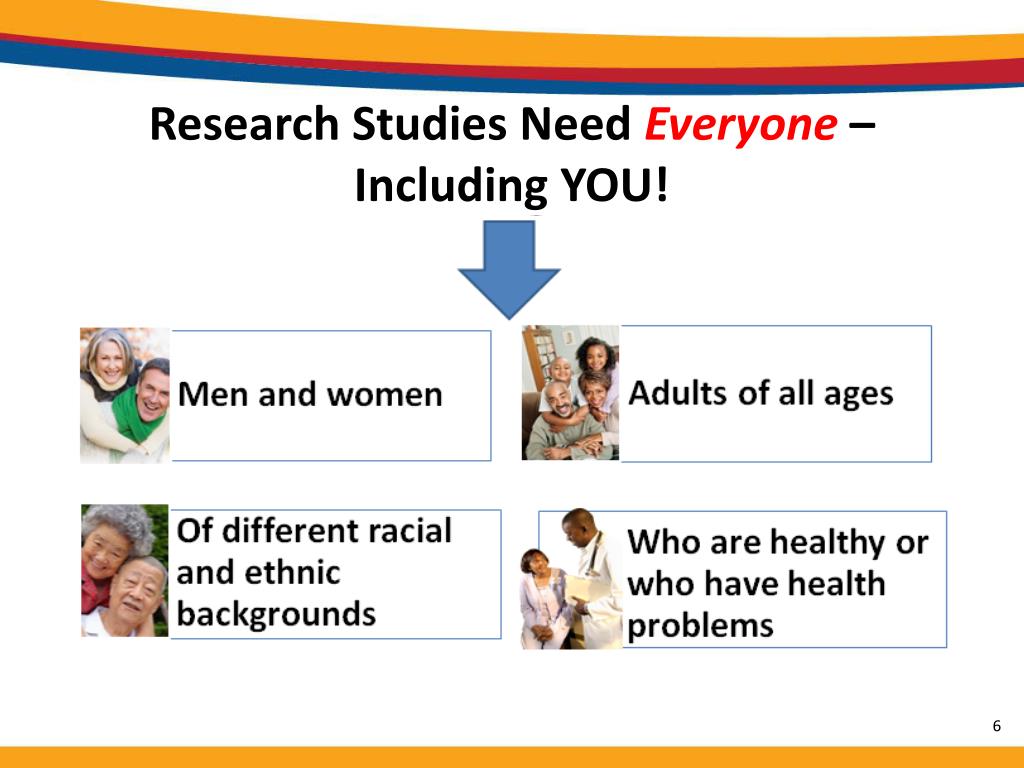 Research Studies Need Everyone – Including YOU!

Men and women

Adults of all ages

Of different racial and ethnic backgrounds

Who are healthy or who have health problems

6